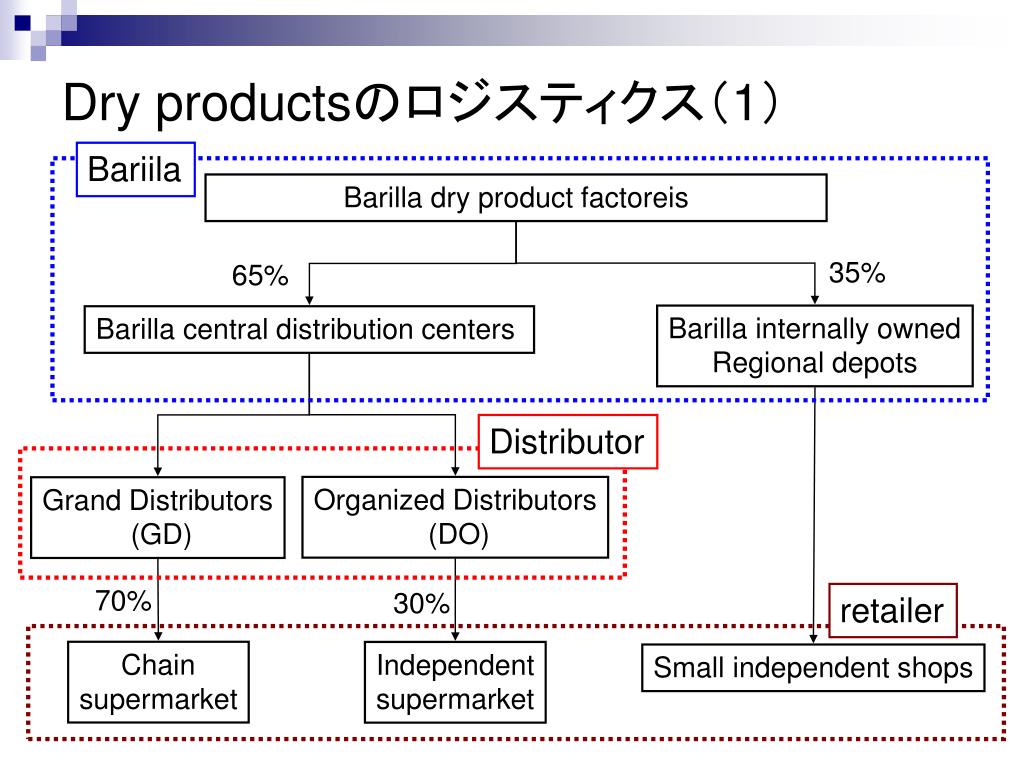 Dry productsのロジスティクス（1）

Bariila

Barilla dry product factoreis

65%

35%

Barilla central distribution centers

Barilla internally owned Regional depots

Distributor

Grand Distributors (GD)

Organized Distributors (DO)

70%

30%

retailer

Chain supermarket

Independent supermarket

Small independent shops